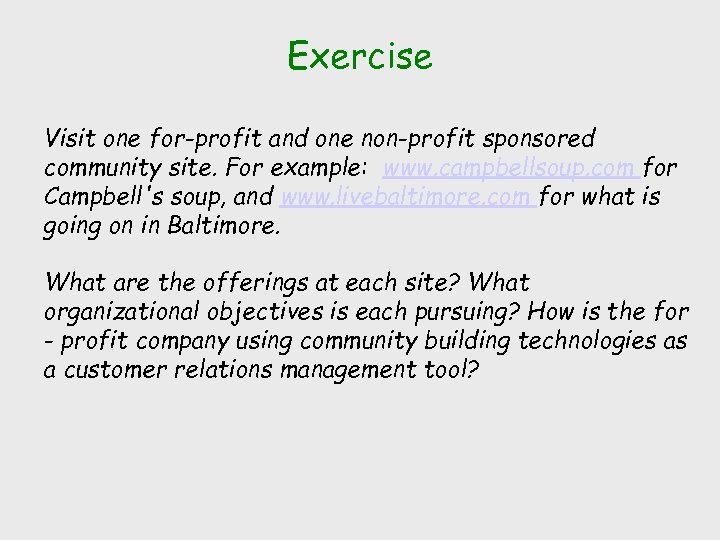 Exercise

Visit one for-profit and one non-profit sponsored community site. For example: www.campbellsoup.com for Campbell's soup, and www.livebaltimore.com for what is going on in Baltimore.

What are the offerings at each site? What organizational objectives is each pursuing? How is the for - profit company using community building technologies as a customer relations management tool?